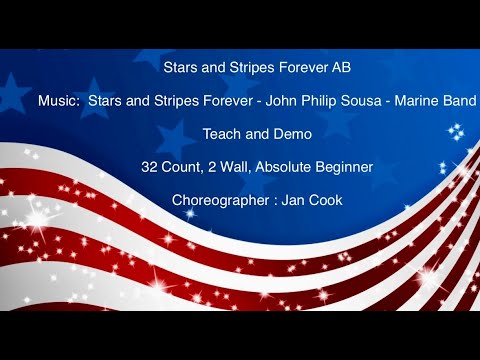 Stars and Stripes Forever AB

Music: Stars and Stripes Forever - John Philip Sousa - Marine Band

Teach and Demo

32 Count, 2 Wall, Absolute Beginner

Choreographer : Jan Cook